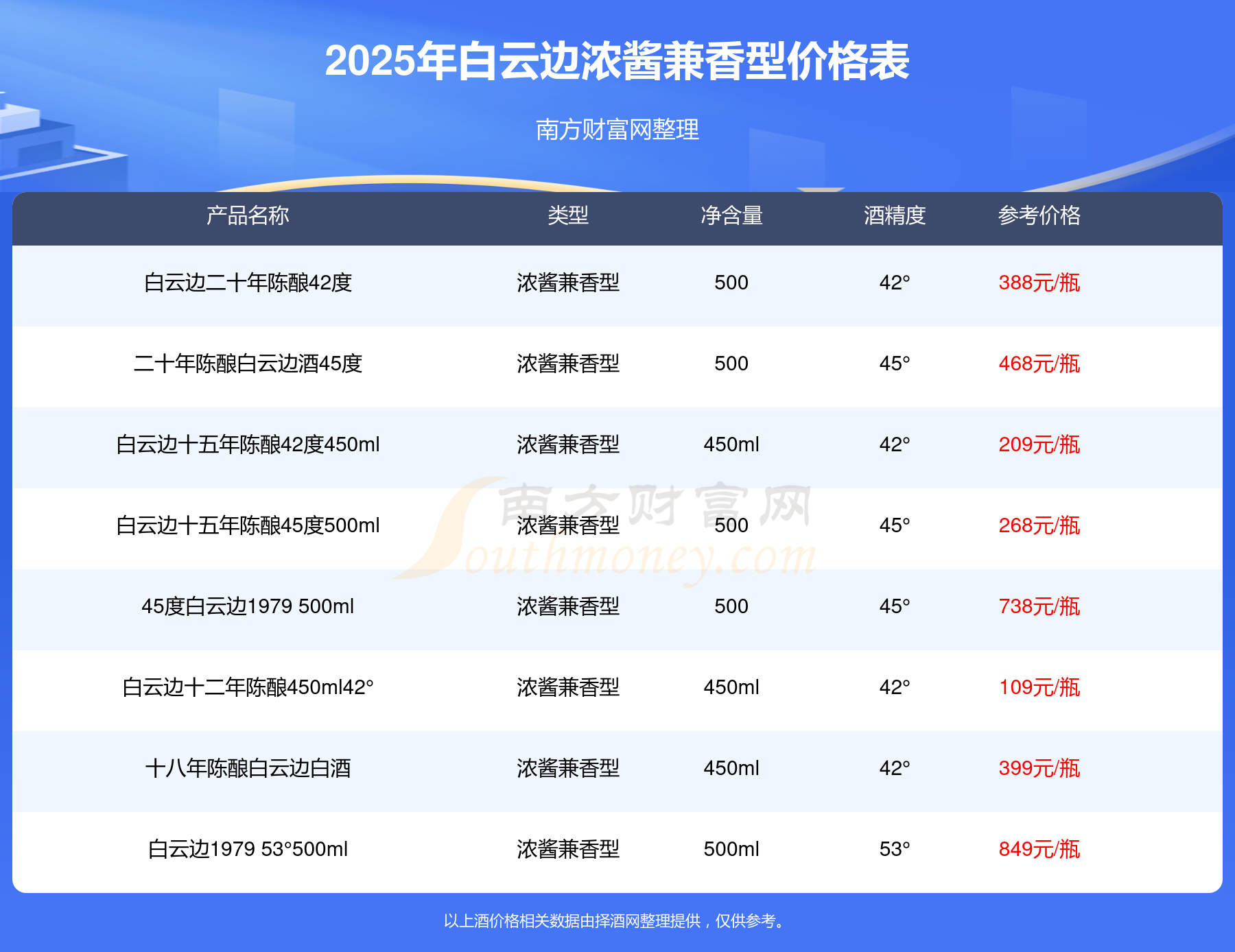 2025年白云边浓酱兼香型价格表

南方财富网整理

| 产品名称 | 类型 | 净含量 | 酒精度 | 参考价格 |
|---|---|---|---|---|
| 白云边二十年陈酿42度 | 浓酱兼香型 | 500 | 42° | 388元/瓶 |
| 二十年陈酿白云边酒45度 | 浓酱兼香型 | 500 | 45° | 468元/瓶 |
| 白云边十五年陈酿42度450ml | 浓酱兼香型 | 450ml | 42° | 209元/瓶 |
| 白云边十五年陈酿45度500ml | 浓酱兼香型 | 500 | 45° | 268元/瓶 |
| 45度白云边1979 500ml | 浓酱兼香型 | 500 | 45° | 738元/瓶 |
| 白云边十二年陈酿450ml42° | 浓酱兼香型 | 450ml | 42° | 109元/瓶 |
| 十八年陈酿白云边白酒 | 浓酱兼香型 | 450ml | 42° | 399元/瓶 |
| 白云边1979 53°500ml | 浓酱兼香型 | 500ml | 53° | 849元/瓶 |

南方财富网 Southmoney.com

以上酒价格相关数据由择酒网整理提供，仅供参考。